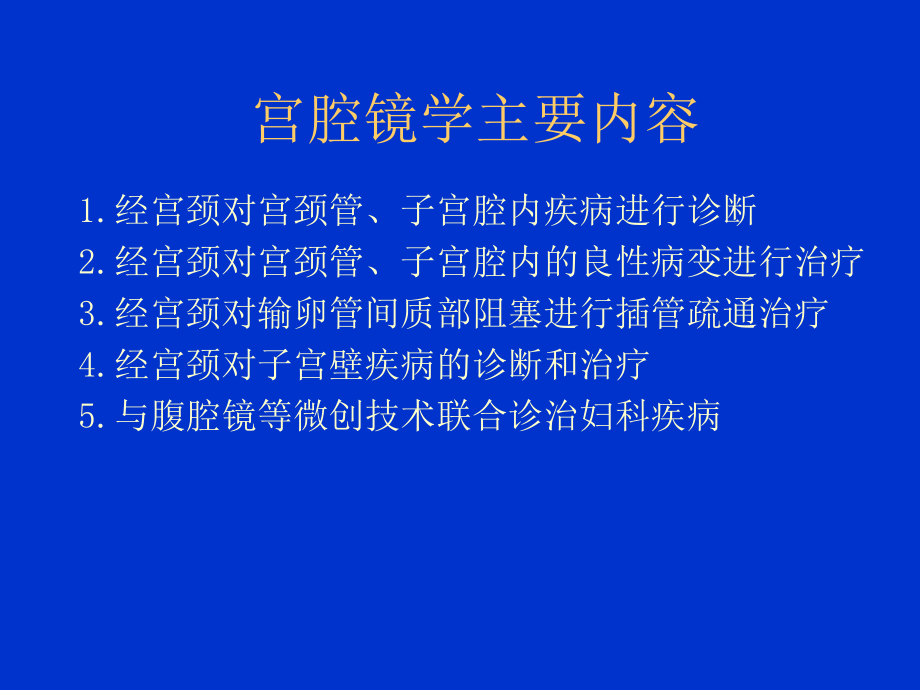 宫腔镜学主要内容

1.经宫颈对宫颈管、子宫腔内疾病进行诊断
2.经宫颈对宫颈管、子宫腔内的良性病变进行治疗
3.经宫颈对输卵管间质部阻塞进行插管疏通治疗
4.经宫颈对子宫壁疾病的诊断和治疗
5.与腹腔镜等微创技术联合诊治妇科疾病